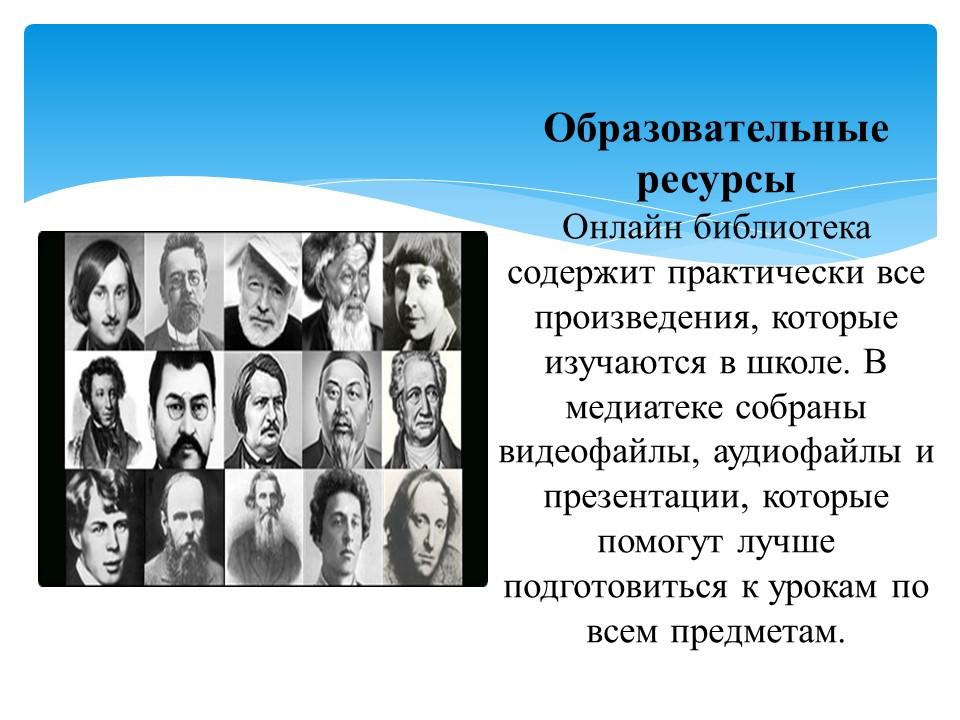 Образовательные ресурсы

Онлайн библиотека содержит практически все произведения, которые изучаются в школе. В медиатеке собраны видеофайлы, аудиофайлы и презентации, которые помогут лучше подготовиться к урокам по всем предметам.